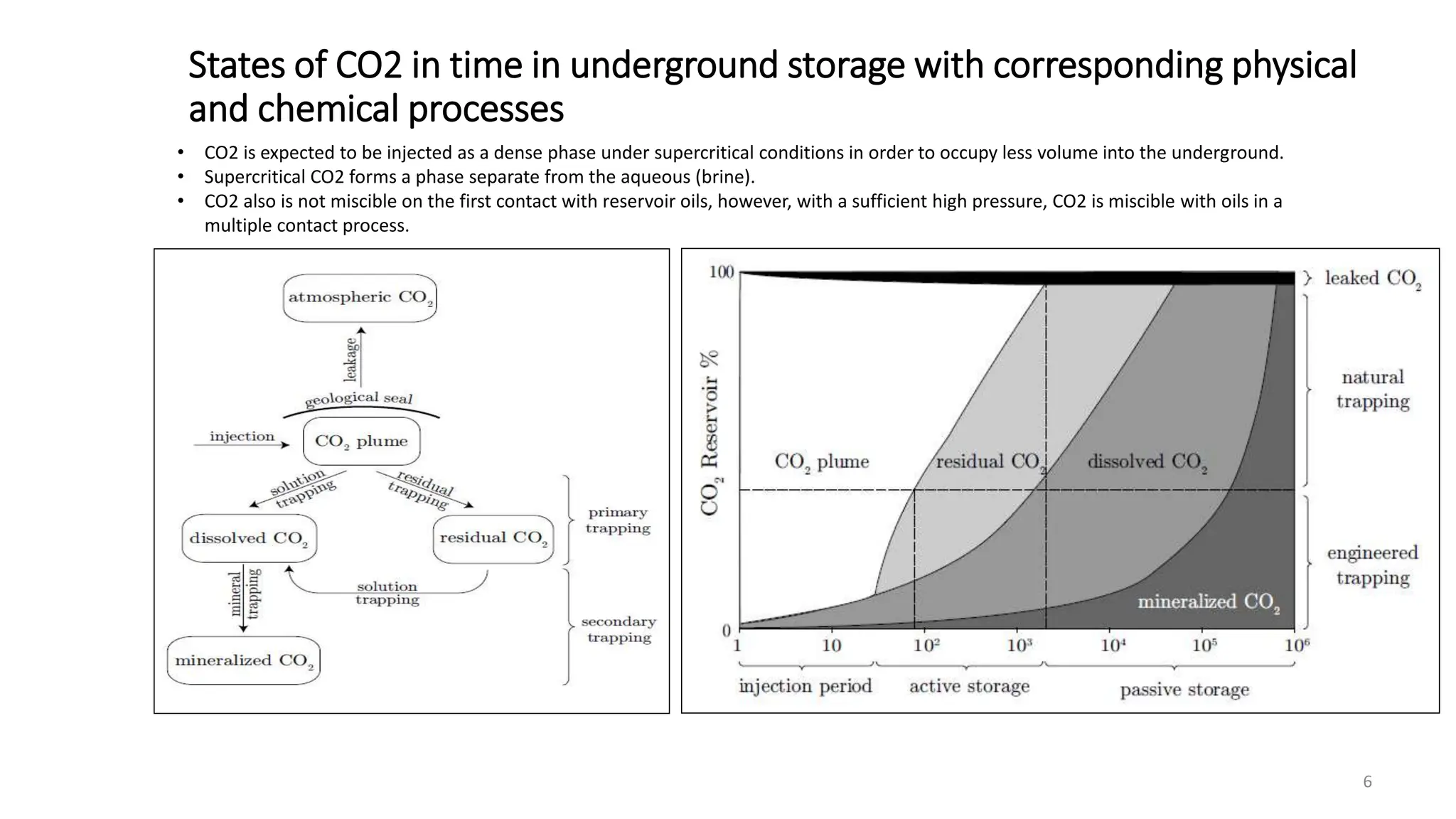 States of CO2 in time in underground storage with corresponding physical and chemical processes

• CO2 is expected to be injected as a dense phase under supercritical conditions in order to occupy less volume into the underground.
• Supercritical CO2 forms a phase separate from the aqueous (brine).
• CO2 also is not miscible on the first contact with reservoir oils, however, with a sufficient high pressure, CO2 is miscible with oils in a multiple contact process.

atmospheric $CO_2$
leakage
geological seal
injection
$CO_2$ plume
solution trapping
residual trapping
dissolved $CO_2$
residual $CO_2$
primary trapping
mineral trapping
solution trapping
secondary trapping
mineralized $CO_2$

100
0
$CO_2$ Reservoir %
$CO_2$ plume
residual $CO_2$
dissolved $CO_2$
mineralized $CO_2$
leaked $CO_2$
natural trapping
engineered trapping
1
10
$10^2$
$10^3$
$10^4$
$10^5$
$10^6$
injection period
active storage
passive storage

6